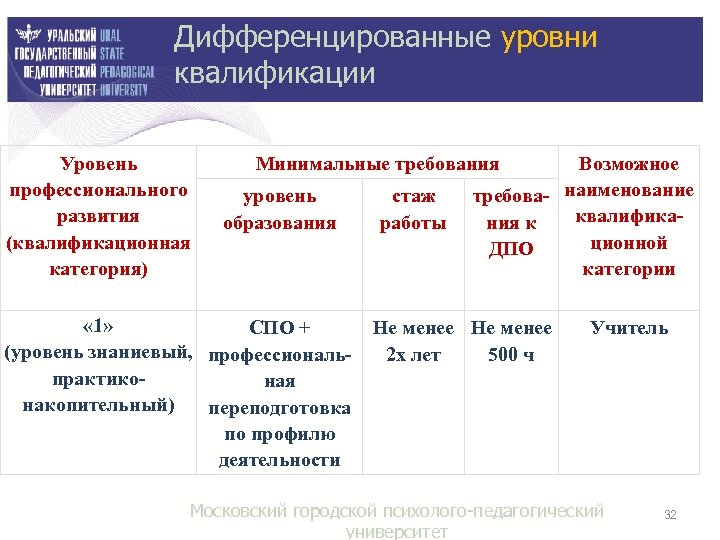 УРАЛЬСКИЙ ГОСУДАРСТВЕННЫЙ ПЕДАГОГИЧЕСКИЙ УНИВЕРСИТЕТ URAL STATE PEDAGOGICAL UNIVERSITY

Дифференцированные уровни квалификации

| Уровень профессионального развития (квалификационная категория) | Минимальные требования | | | Возможное наименование квалификационной категории |
|---|---|---|---|---|
| | уровень образования | стаж работы | требования к ДПО | |
| «1» (уровень знаниевый, практико-накопительный) | СПО + профессиональная переподготовка по профилю деятельности | Не менее 2х лет | Не менее 500 ч | Учитель |

Московский городской психолого-педагогический университет

32